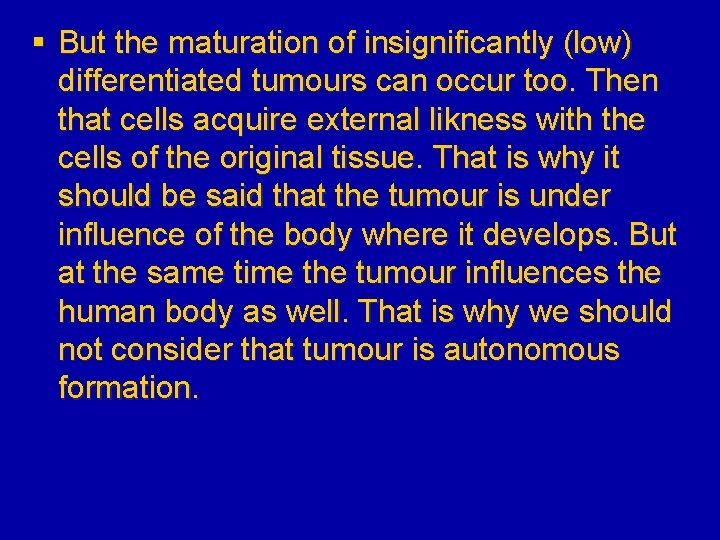 ▪ But the maturation of insignificantly (low) differentiated tumours can occur too. Then that cells acquire external likness with the cells of the original tissue. That is why it should be said that the tumour is under influence of the body where it develops. But at the same time the tumour influences the human body as well. That is why we should not consider that tumour is autonomous formation.